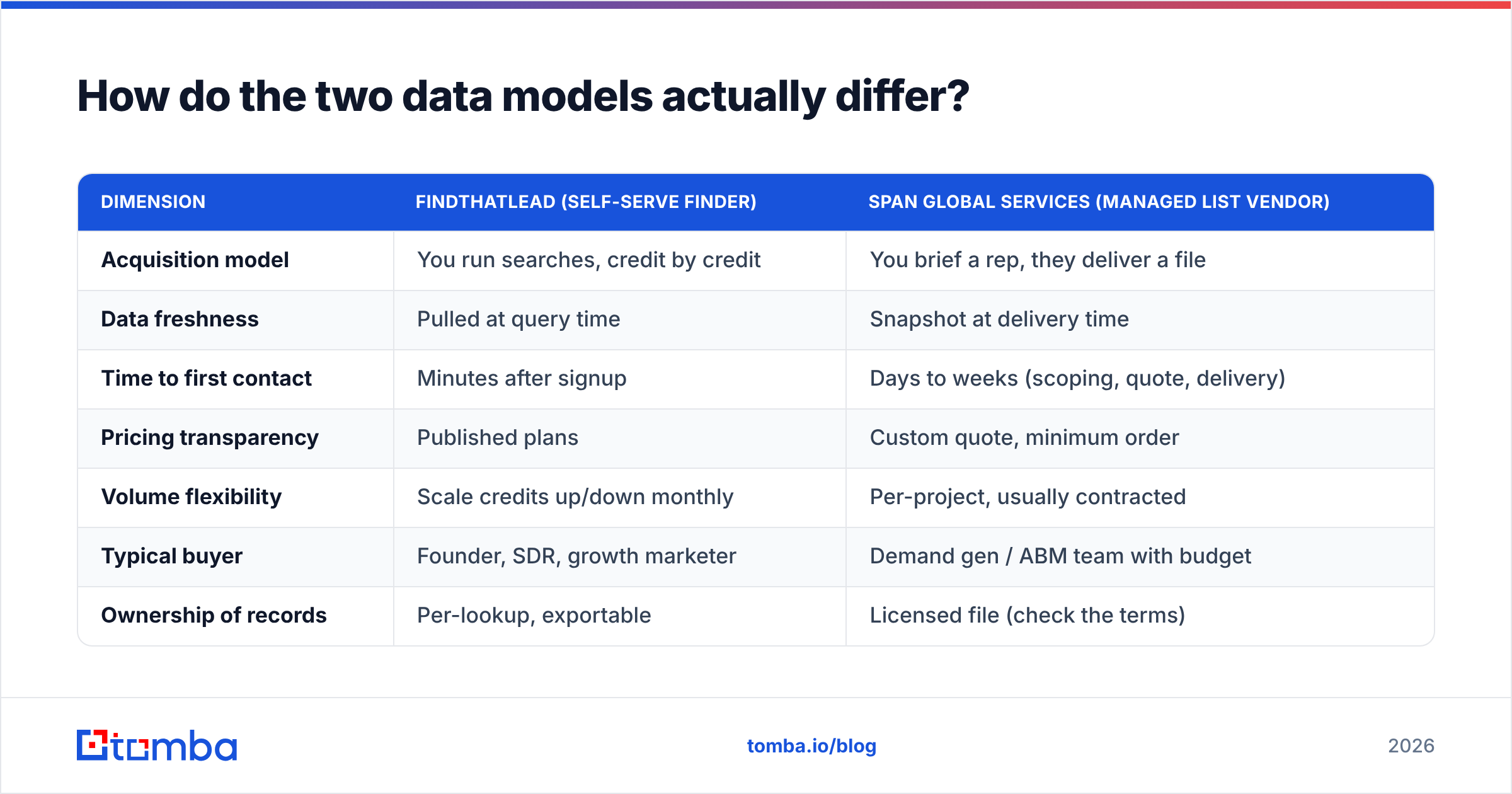 How do the two data models actually differ?

| DIMENSION | FINDTHATLEAD (SELF-SERVE FINDER) | SPAN GLOBAL SERVICES (MANAGED LIST VENDOR) |
|---|---|---|
| Acquisition model | You run searches, credit by credit | You brief a rep, they deliver a file |
| Data freshness | Pulled at query time | Snapshot at delivery time |
| Time to first contact | Minutes after signup | Days to weeks (scoping, quote, delivery) |
| Pricing transparency | Published plans | Custom quote, minimum order |
| Volume flexibility | Scale credits up/down monthly | Per-project, usually contracted |
| Typical buyer | Founder, SDR, growth marketer | Demand gen / ABM team with budget |
| Ownership of records | Per-lookup, exportable | Licensed file (check the terms) |

tomba

tomba.io/blog

2026